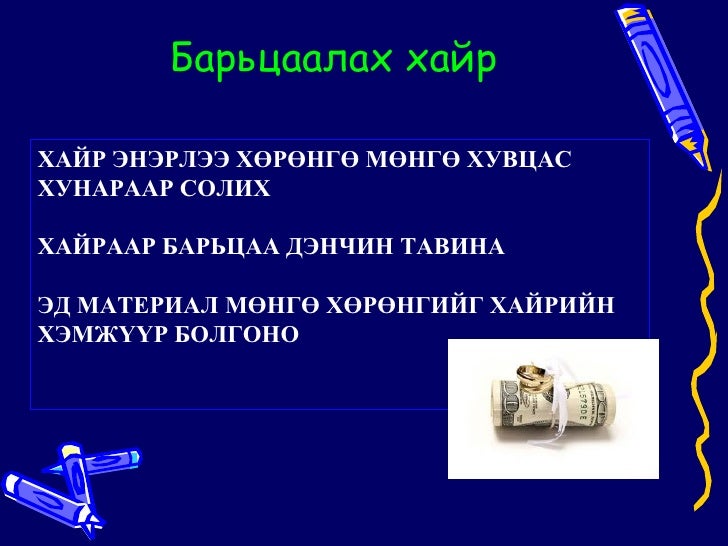 Барьцаалах хайр

ХАЙР ЭНЭРЛЭЭ ХӨРӨНГӨ МӨНГӨ ХУВЦАС ХУНАРААР СОЛИХ

ХАЙРААР БАРЬЦАА ДЭНЧИН ТАВИНА

ЭД МАТЕРИАЛ МӨНГӨ ХӨРӨНГИЙГ ХАЙРИЙН ХЭМЖҮҮР БОЛГОНО